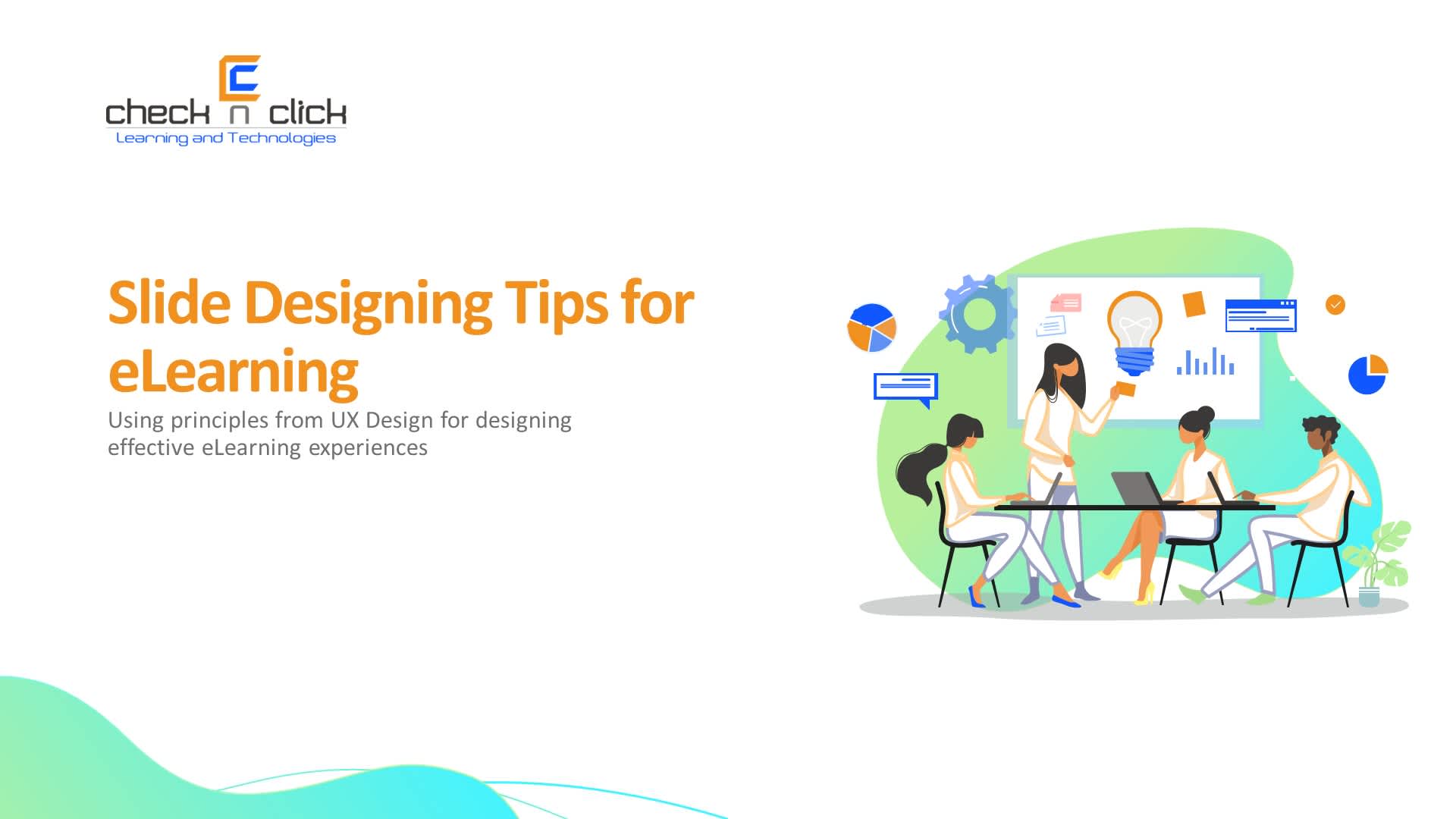 check n click
Learning and Technologies

Slide Designing Tips for eLearning

Using principles from UX Design for designing effective eLearning experiences